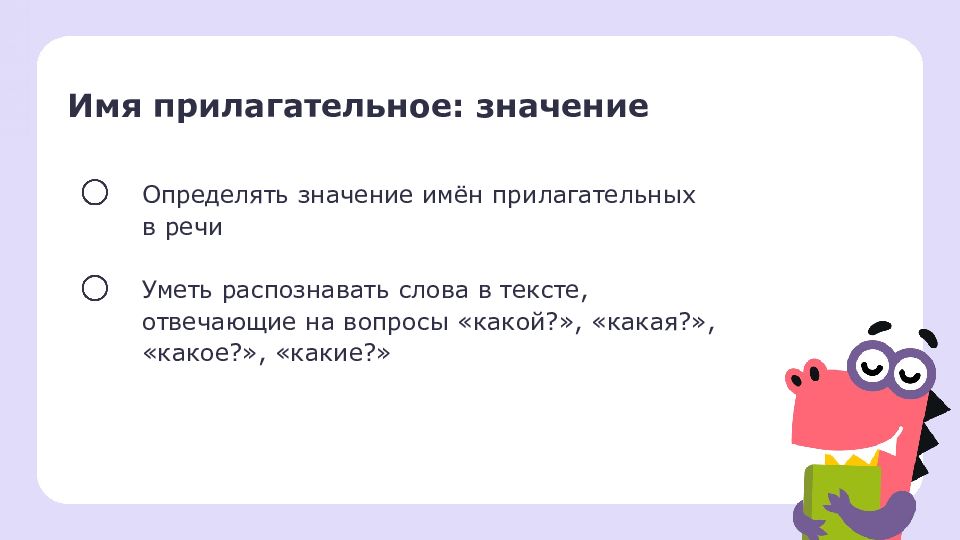 Имя прилагательное: значение

Определять значение имён прилагательных в речи

Уметь распознавать слова в тексте, отвечающие на вопросы «какой?», «какая?», «какое?», «какие?»